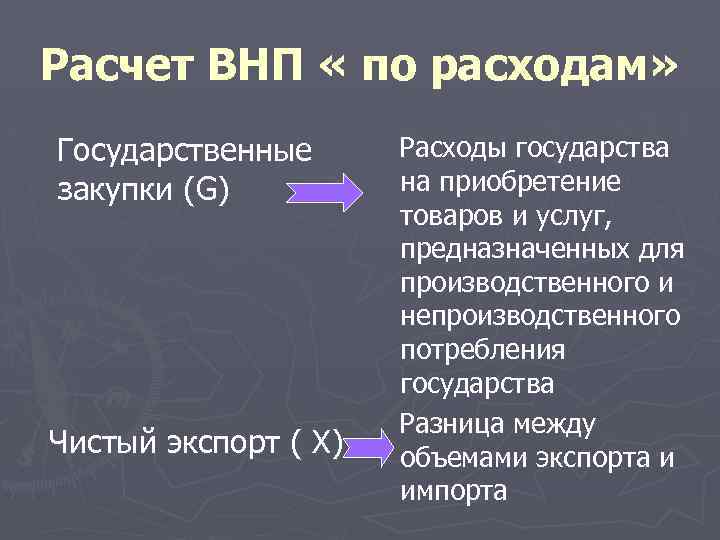 Расчет ВНП « по расходам»

Государственные закупки (G)

Расходы государства на приобретение товаров и услуг, предназначенных для производственного и непроизводственного потребления государства

Чистый экспорт ( X)

Разница между объемами экспорта и импорта